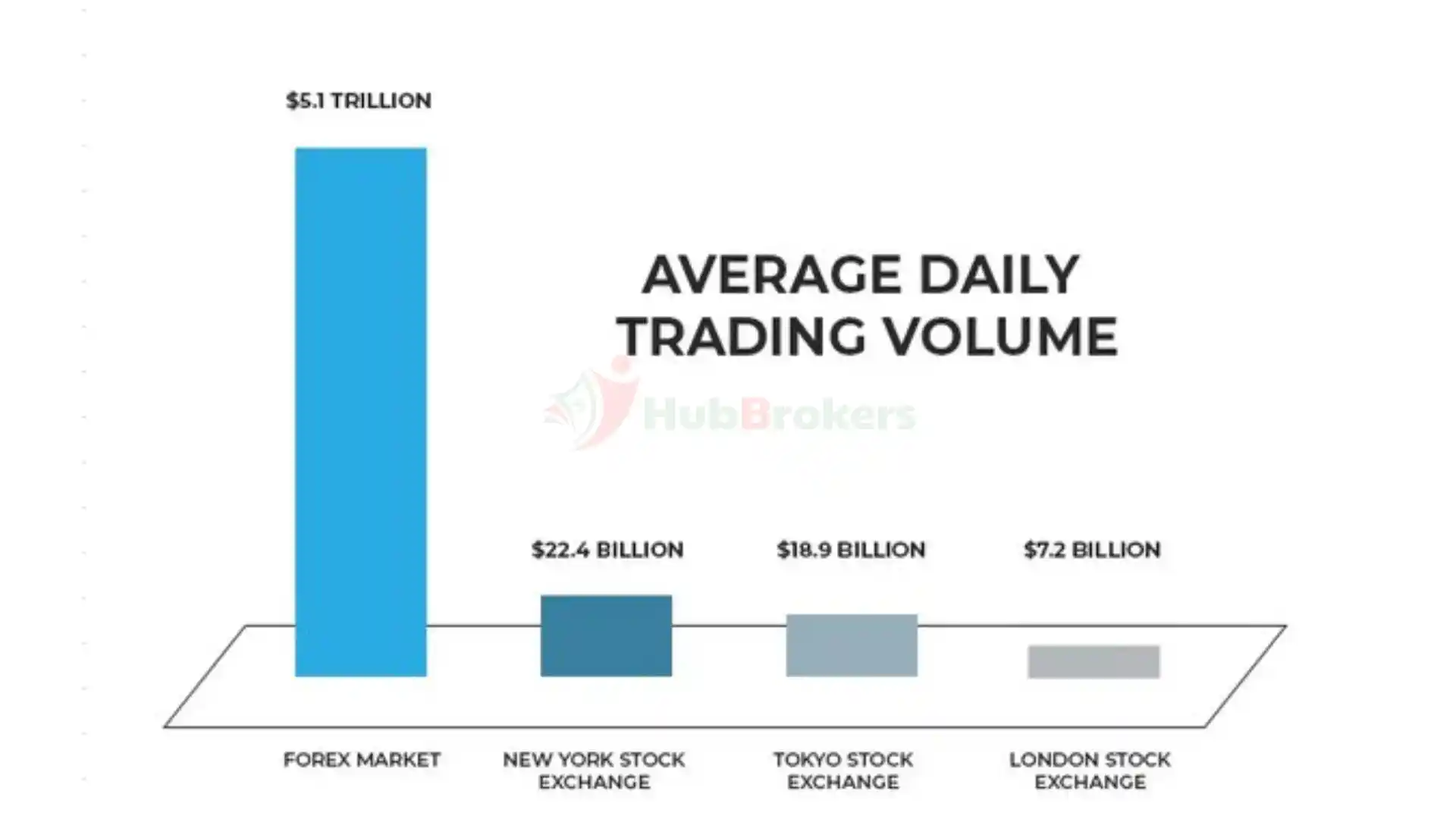 $5.1 TRILLION

AVERAGE DAILY TRADING VOLUME

HubBrokers

$22.4 BILLION

$18.9 BILLION

$7.2 BILLION

FOREX MARKET

NEW YORK STOCK EXCHANGE

TOKYO STOCK EXCHANGE

LONDON STOCK EXCHANGE